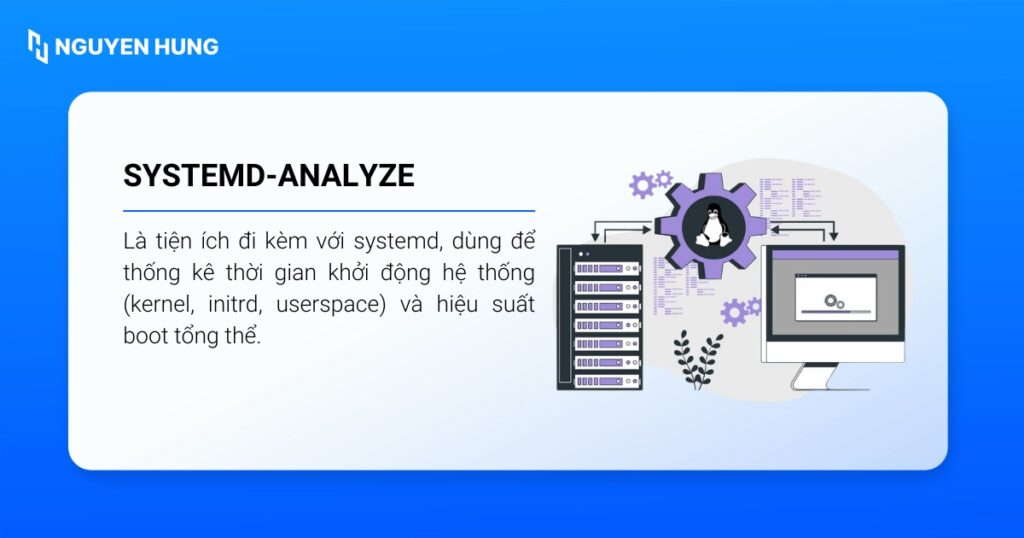 NGUYEN HUNG

SYSTEMD-ANALYZE

Là tiện ích đi kèm với systemd, dùng để thống kê thời gian khởi động hệ thống (kernel, initrd, userspace) và hiệu suất boot tổng thể.